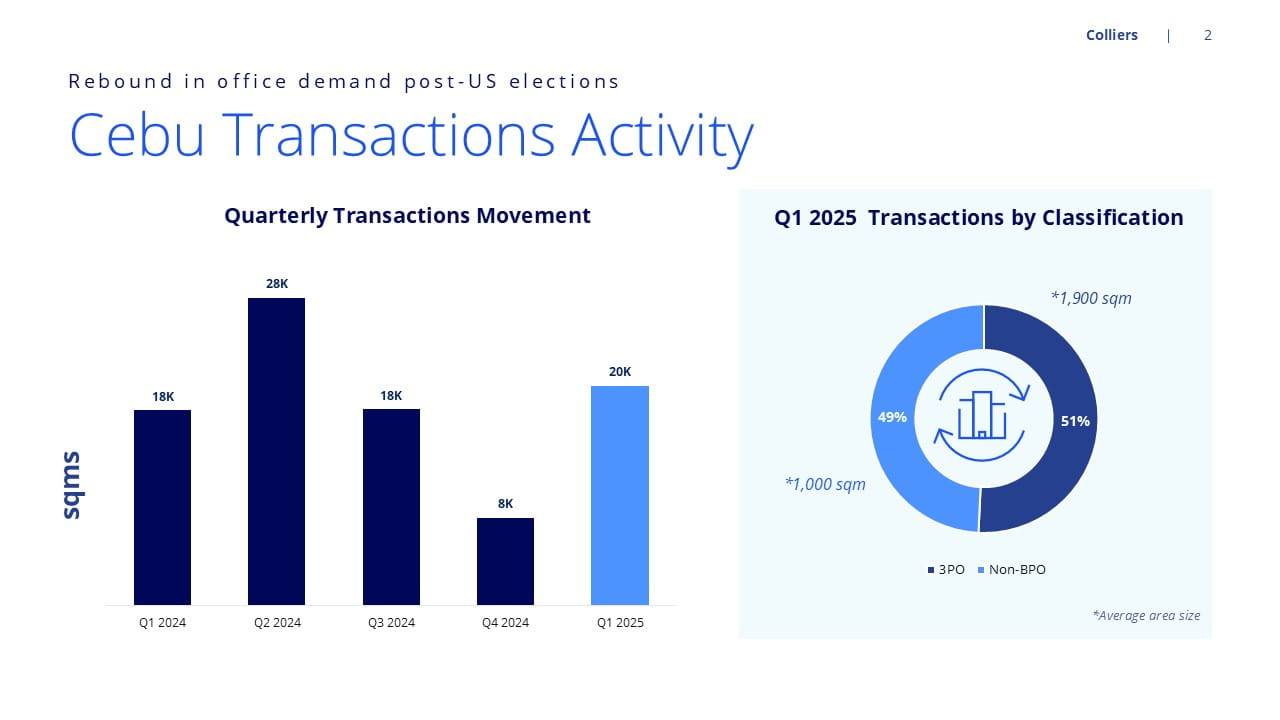 Colliers | 2

Rebound in office demand post-US elections

Cebu Transactions Activity

Quarterly Transactions Movement

sqms

18K
28K
18K
8K
20K

Q1 2024
Q2 2024
Q3 2024
Q4 2024
Q1 2025

Q1 2025 Transactions by Classification

*1,900 sqm

49%
51%

*1,000 sqm

3PO
Non-BPO

*Average area size